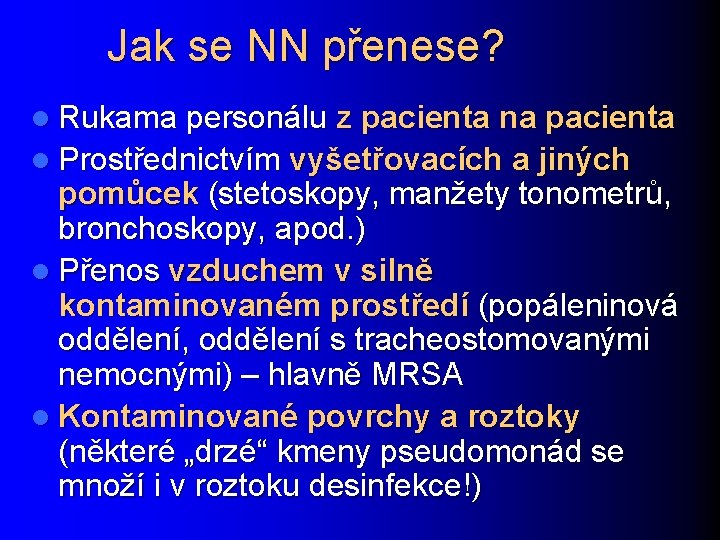 Jak se NN přenese?

- Rukama personálu z pacienta na pacienta
- Prostřednictvím vyšetřovacích a jiných pomůcek (stetoskopy, manžety tonometrů, bronchoskopy, apod.)
- Přenos vzduchem v silně kontaminovaném prostředí (popáleninová oddělení, oddělení s tracheostomovanými nemocnými) – hlavně MRSA
- Kontaminované povrchy a roztoky (některé „drzé“ kmeny pseudomonád se množí i v roztoku desinfekce!)